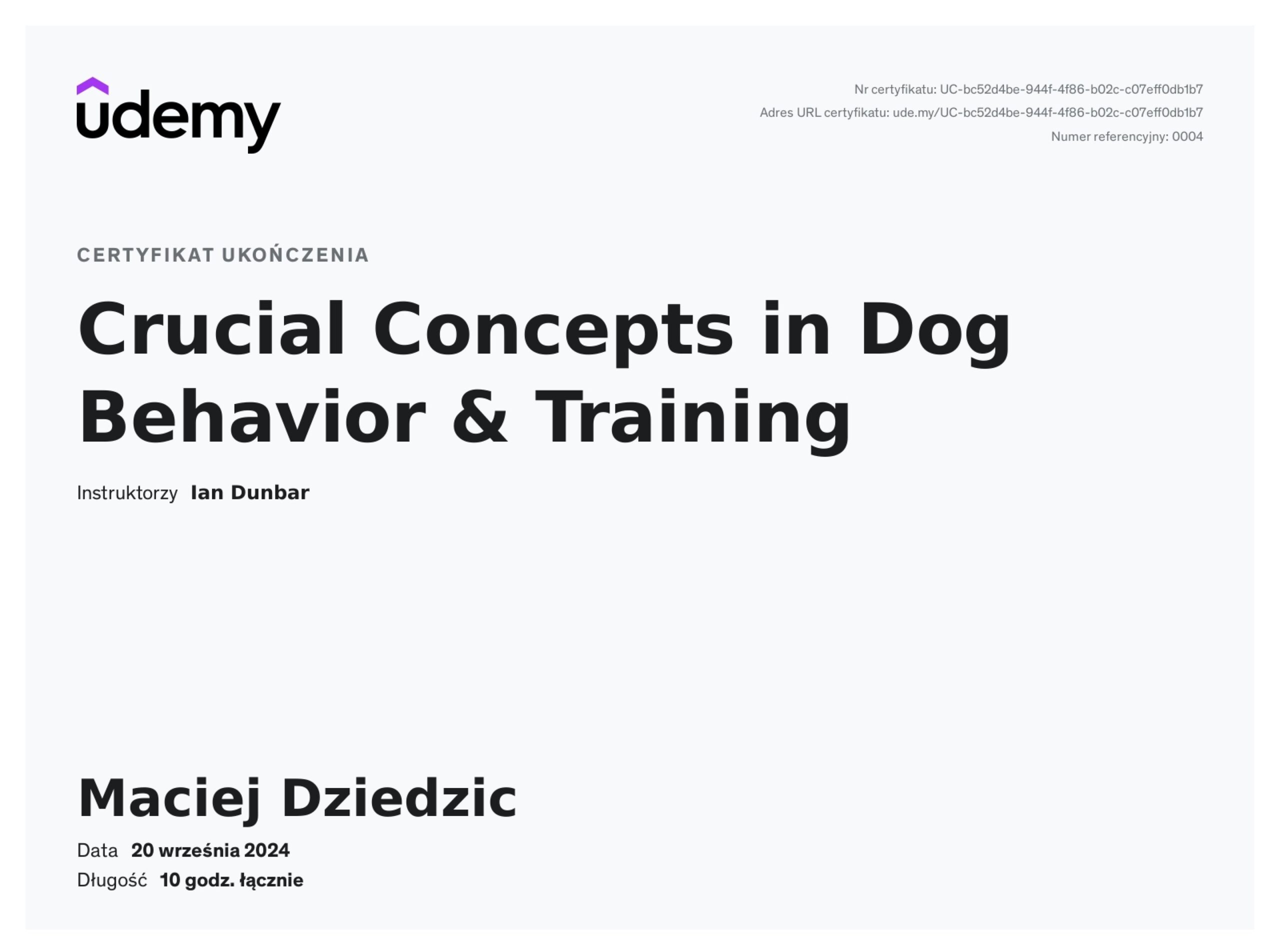 udemy

Nr certyfikatu: UC-bc52d4be-944f-4f86-b02c-c07eff0db1b7
Adres URL certyfikatu: ude.my/UC-bc52d4be-944f-4f86-b02c-c07eff0db1b7
Numer referencyjny: 0004

CERTYFIKAT UKOŃCZENIA

Crucial Concepts in Dog Behavior & Training

Instruktorzy Ian Dunbar

Maciej Dziedzic

Data 20 września 2024
Długość 10 godz. łącznie